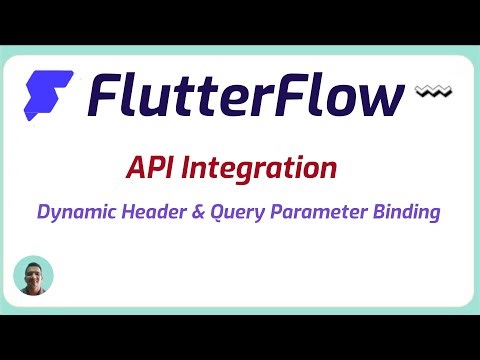 FlutterFlow

API Integration

Dynamic Header & Query Parameter Binding